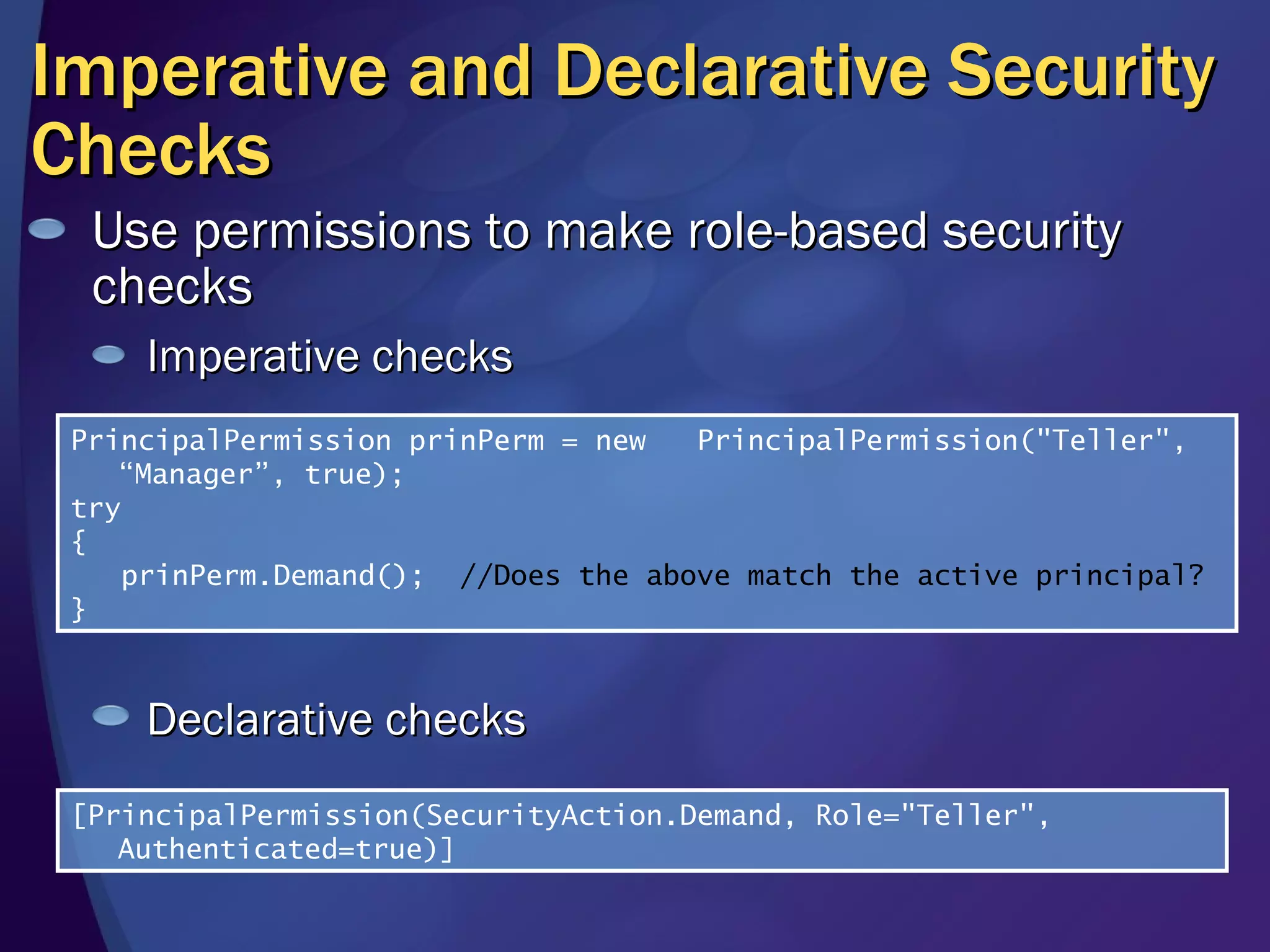 Imperative and Declarative Security Checks

Use permissions to make role-based security checks

Imperative checks

PrincipalPermission prinPerm = new PrincipalPermission("Teller", “Manager”, true);
try
{
prinPerm.Demand(); //Does the above match the active principal?
}

Declarative checks

[PrincipalPermission(SecurityAction.Demand, Role="Teller", Authenticated=true)]